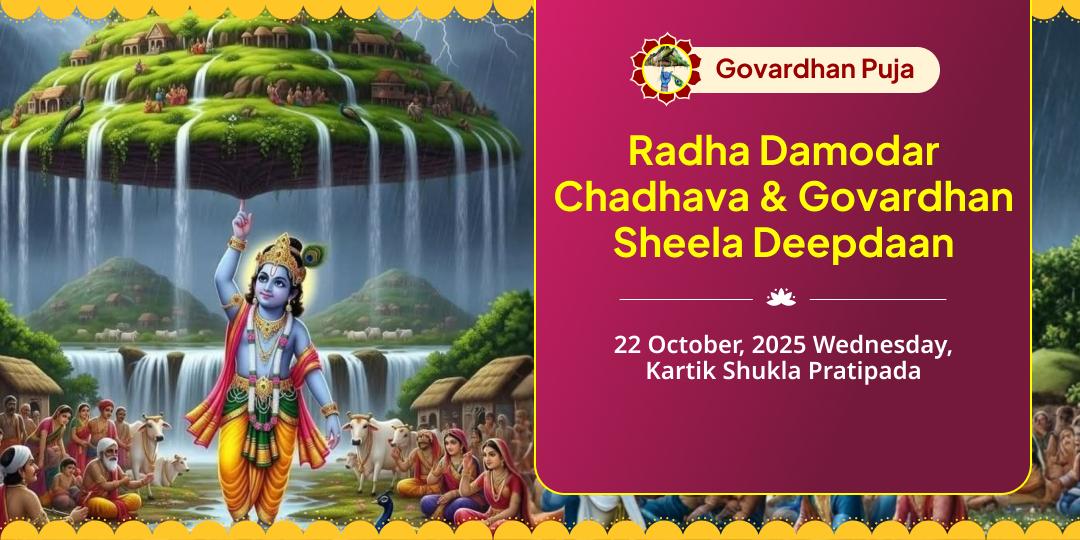 Govardhan Puja

Radha Damodar Chadhava & Govardhan Sheela Deepdaan

22 October, 2025 Wednesday, Kartik Shukla Pratipada